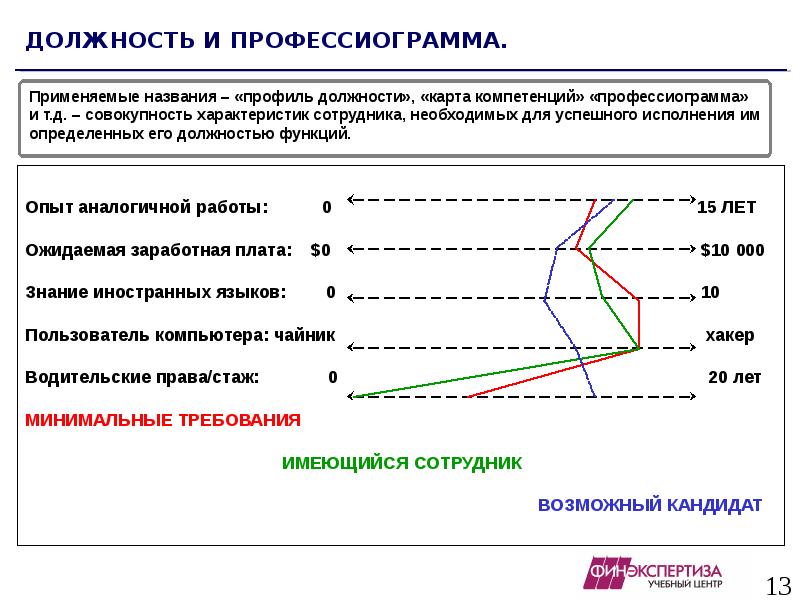 ДОЛЖНОСТЬ И ПРОФЕССИОГРАММА.

Применяемые названия – «профиль должности», «карта компетенций» «профессиограмма» и т.д. – совокупность характеристик сотрудника, необходимых для успешного исполнения им определенных его должностью функций.

Опыт аналогичной работы: 0 15 ЛЕТ

Ожидаемая заработная плата: $0 $10 000

Знание иностранных языков: 0 10

Пользователь компьютера: чайник хакер

Водительские права/стаж: 0 20 лет

МИНИМАЛЬНЫЕ ТРЕБОВАНИЯ

ИМЕЮЩИЙСЯ СОТРУДНИК

ВОЗМОЖНЫЙ КАНДИДАТ

ФИНЭКСПЕРТИЗА УЧЕБНЫЙ ЦЕНТР

13